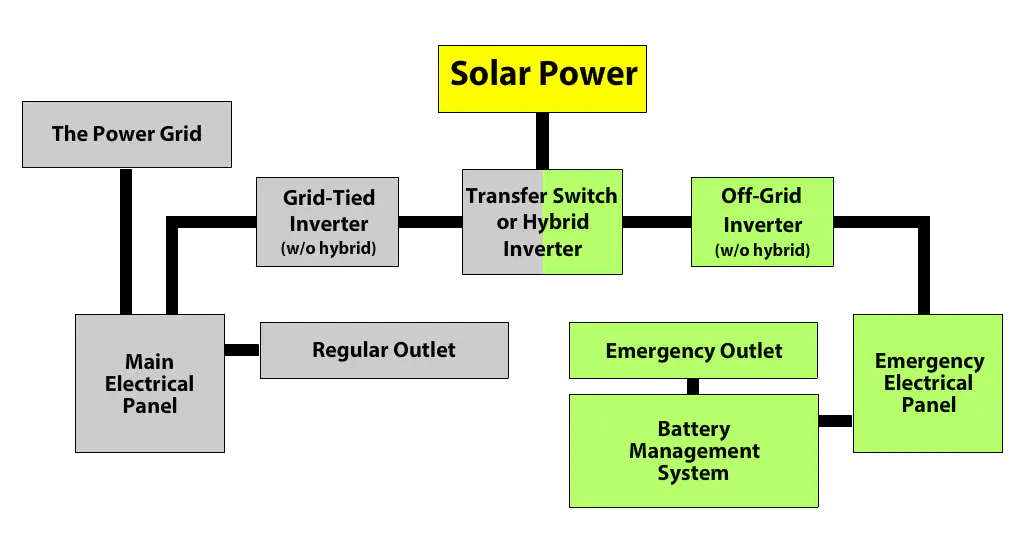 Solar Power

The Power Grid

Grid-Tied Inverter (w/o hybrid)

Transfer Switch or Hybrid Inverter

Off-Grid Inverter (w/o hybrid)

Main Electrical Panel

Regular Outlet

Emergency Outlet

Battery Management System

Emergency Electrical Panel